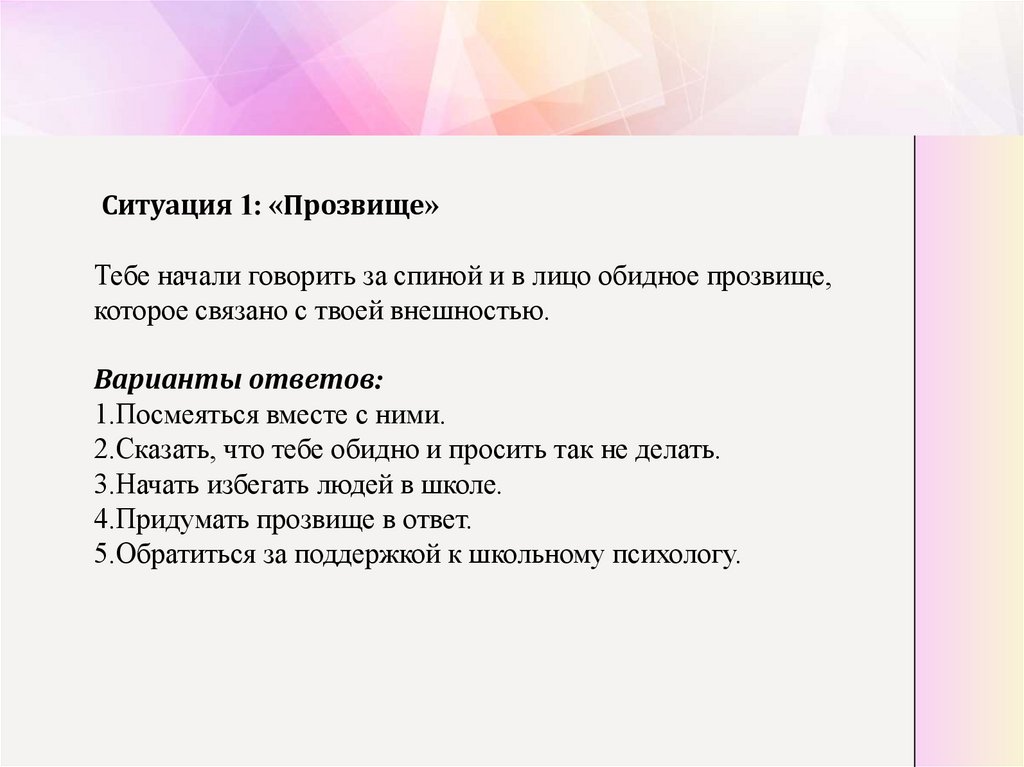 Ситуация 1: «Прозвище»

Тебе начали говорить за спиной и в лицо обидное прозвище, которое связано с твоей внешностью.

Варианты ответов:
1.Посмеяться вместе с ними.
2.Сказать, что тебе обидно и просить так не делать.
3.Начать избегать людей в школе.
4.Придумать прозвище в ответ.
5.Обратиться за поддержкой к школьному психологу.